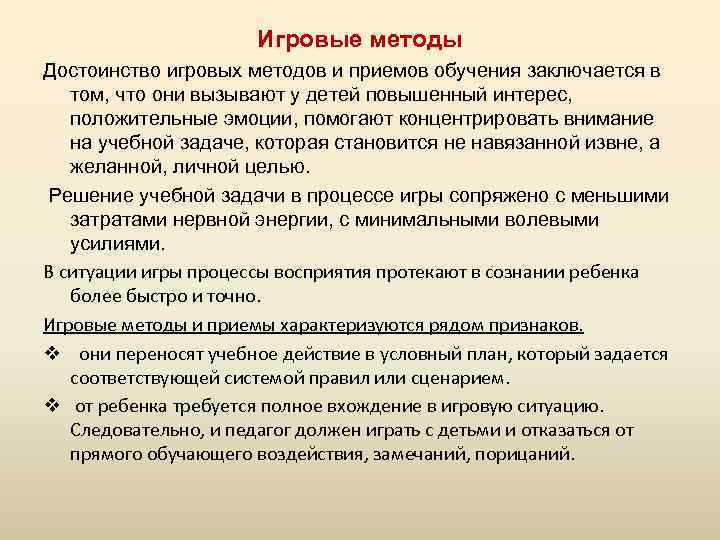 Игровые методы

Достоинство игровых методов и приемов обучения заключается в том, что они вызывают у детей повышенный интерес, положительные эмоции, помогают концентрировать внимание на учебной задаче, которая становится не навязанной извне, а желанной, личной целью.

Решение учебной задачи в процессе игры сопряжено с меньшими затратами нервной энергии, с минимальными волевыми усилиями.

В ситуации игры процессы восприятия протекают в сознании ребенка более быстро и точно.

Игровые методы и приемы характеризуются рядом признаков.

❖ они переносят учебное действие в условный план, который задается соответствующей системой правил или сценарием.

❖ от ребенка требуется полное вхождение в игровую ситуацию. Следовательно, и педагог должен играть с детьми и отказаться от прямого обучающего воздействия, замечаний, порицаний.